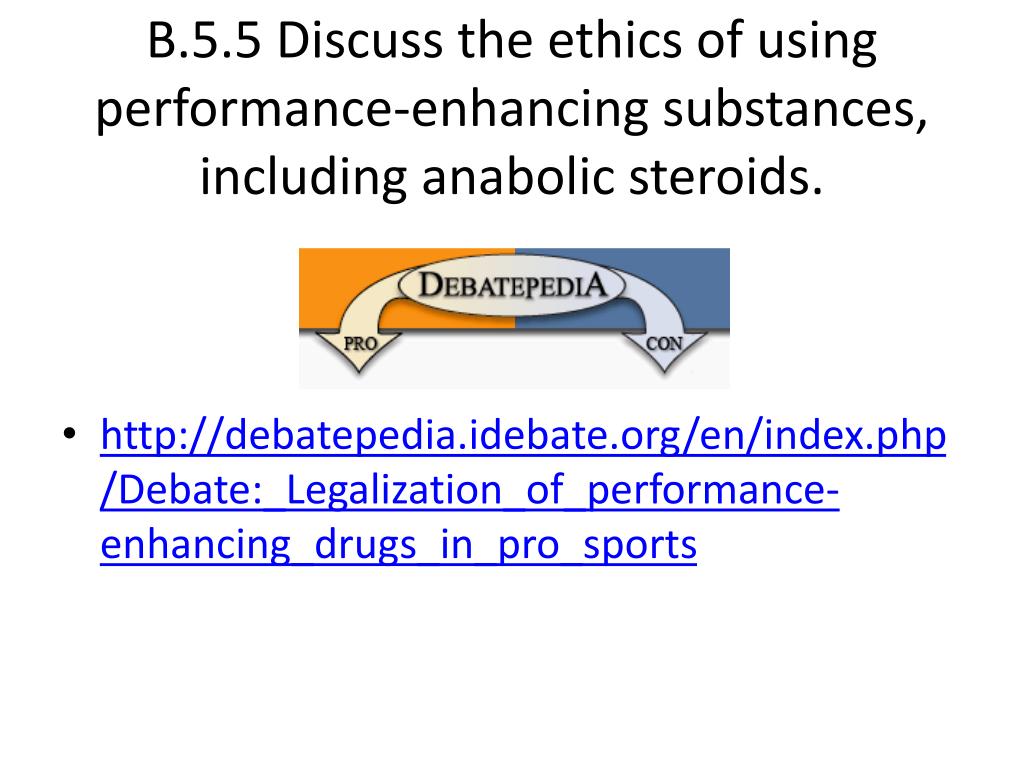 B.5.5 Discuss the ethics of using performance-enhancing substances, including anabolic steroids.

DEBATEPEDIA

PRO

CON

• http://debatepedia.idebate.org/en/index.php/Debate:_Legalization_of_performance-enhancing_drugs_in_pro_sports